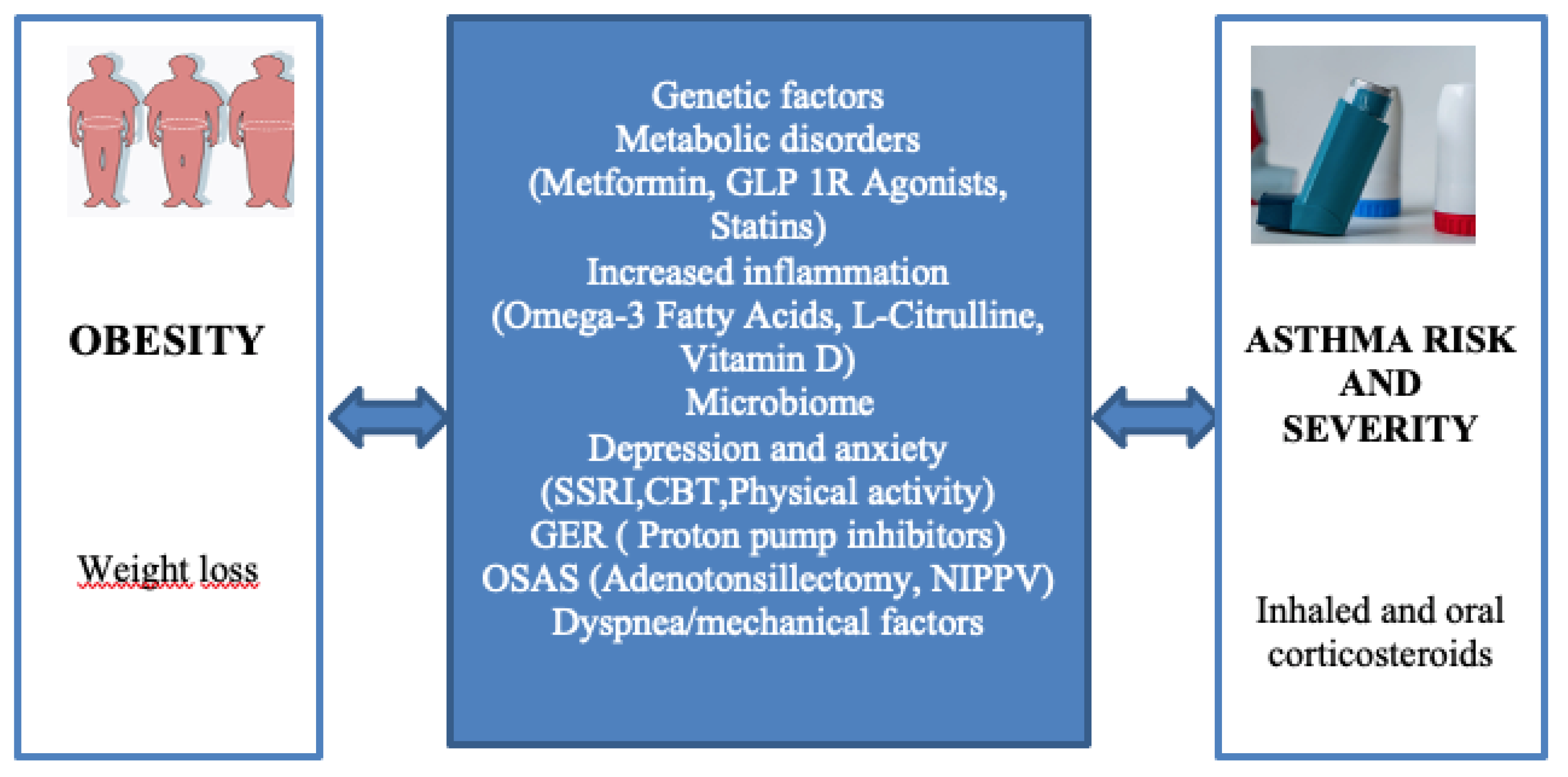 OBESITY

Weight loss

Genetic factors
Metabolic disorders
(Metformin, GLP 1R Agonists, Statins)
Increased inflammation
(Omega-3 Fatty Acids, L-Citrulline, Vitamin D)
Microbiome
Depression and anxiety
(SSRI,CBT,Physical activity)
GER ( Proton pump inhibitors)
OSAS (Adenotonsillectomy, NIPPV)
Dyspnea/mechanical factors

ASTHMA RISK AND SEVERITY

Inhaled and oral corticosteroids